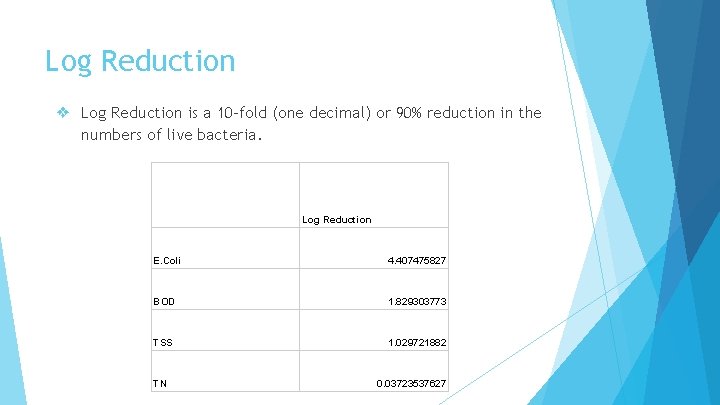 Log Reduction

❖ Log Reduction is a 10-fold (one decimal) or 90% reduction in the numbers of live bacteria.

| | Log Reduction |
|---|---|
| E.Coli | 4.407475827 |
| BOD | 1.829303773 |
| TSS | 1.029721882 |
| TN | 0.03723537627 |